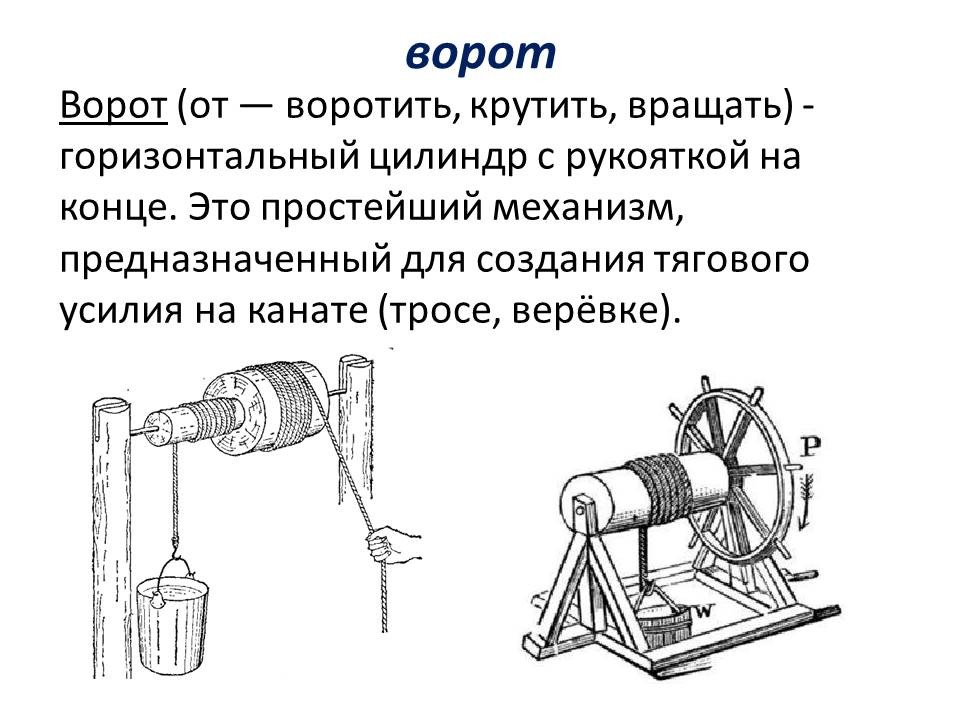 ворот

Ворот (от — воротить, крутить, вращать) - горизонтальный цилиндр с рукояткой на конце. Это простейший механизм, предназначенный для создания тягового усилия на канате (тросе, верёвке).

P

W